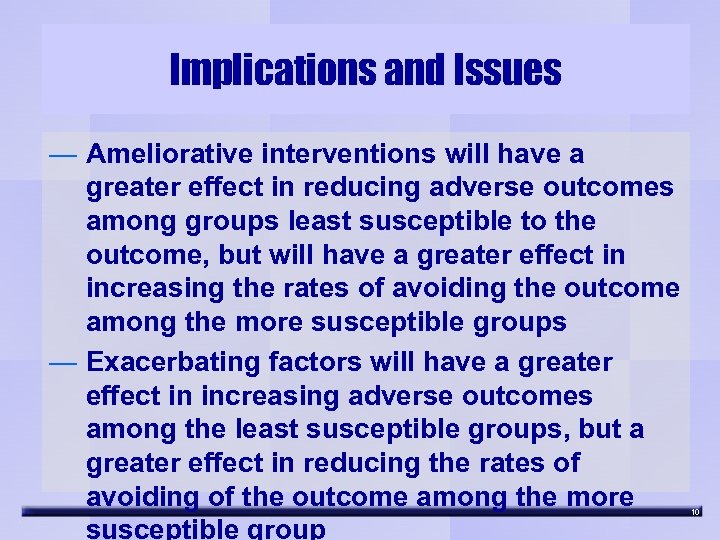 Implications and Issues

— Ameliorative interventions will have a greater effect in reducing adverse outcomes among groups least susceptible to the outcome, but will have a greater effect in increasing the rates of avoiding the outcome among the more susceptible groups

— Exacerbating factors will have a greater effect in increasing adverse outcomes among the least susceptible groups, but a greater effect in reducing the rates of avoiding of the outcome among the more susceptible group

10